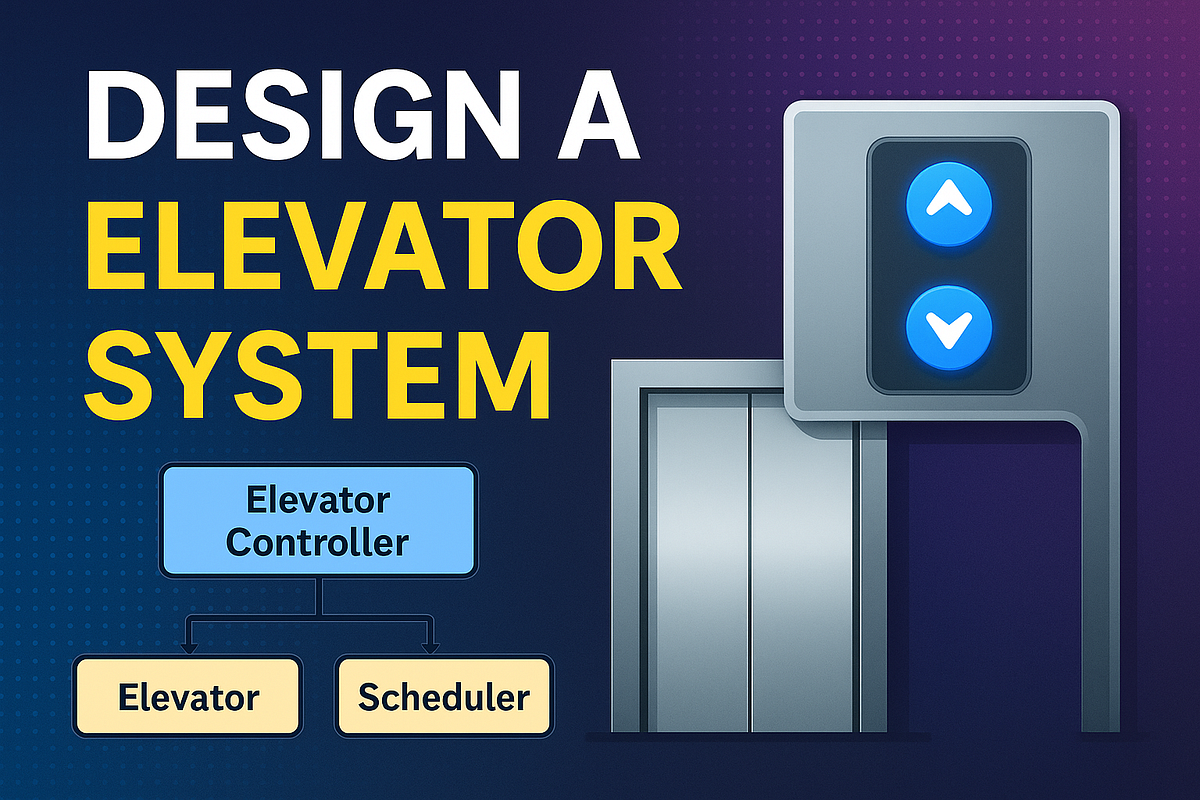 DESIGN A
ELEVATOR
SYSTEM

Elevator Controller

Elevator

Scheduler